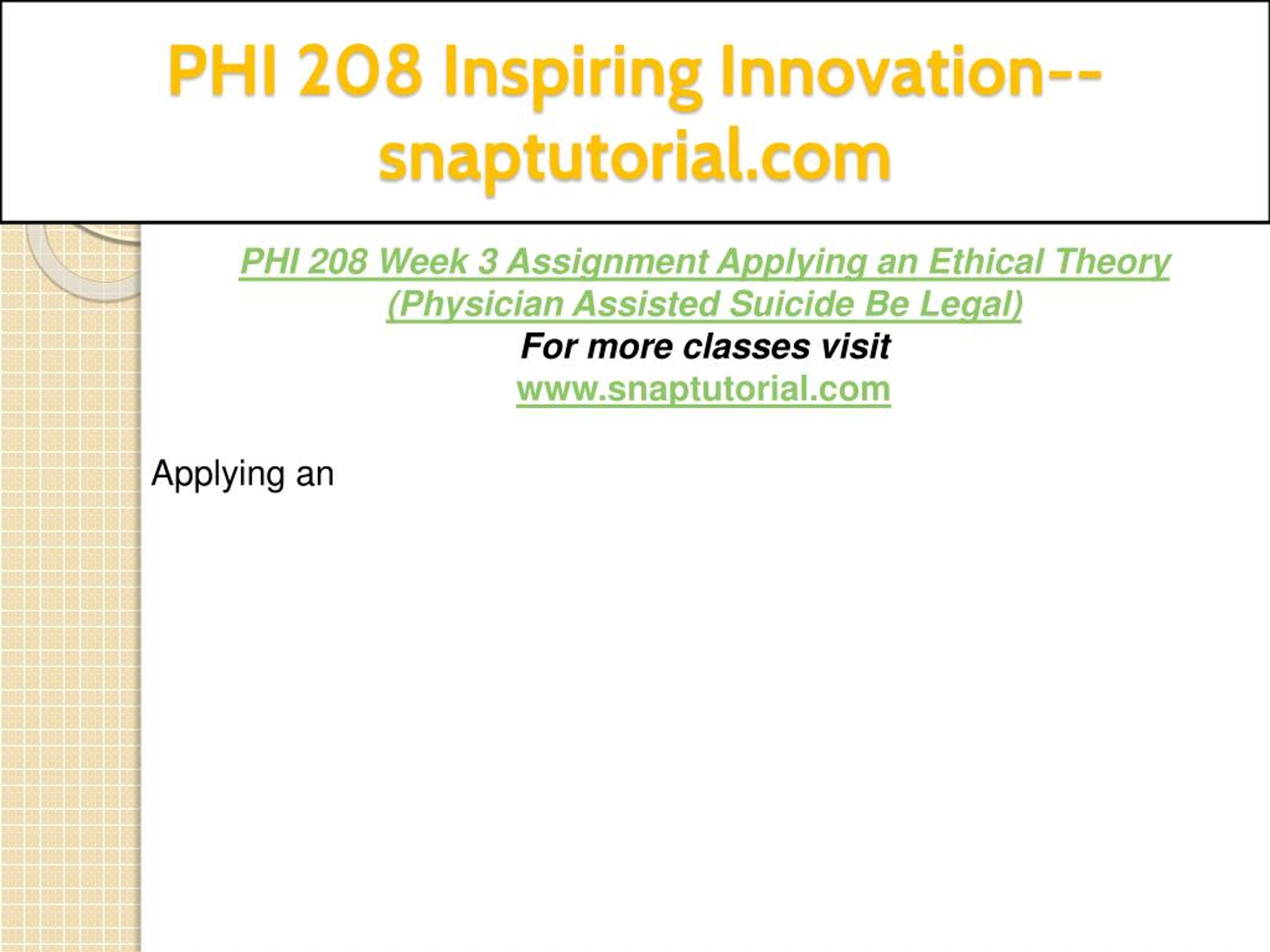 PHI 208 Inspiring Innovation--snaptutorial.com

PHI 208 Week 3 Assignment Applying an Ethical Theory (Physician Assisted Suicide Be Legal)
For more classes visit
www.snaptutorial.com

Applying an